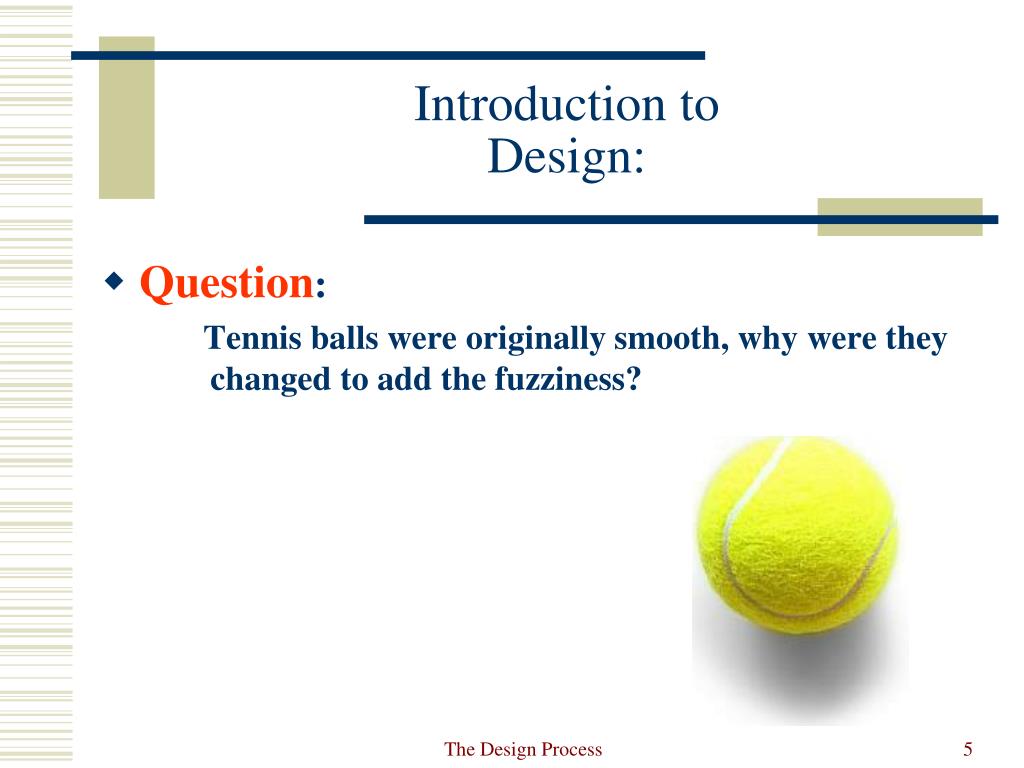 Introduction to Design:

Question:

Tennis balls were originally smooth, why were they changed to add the fuzziness?

The Design Process

5